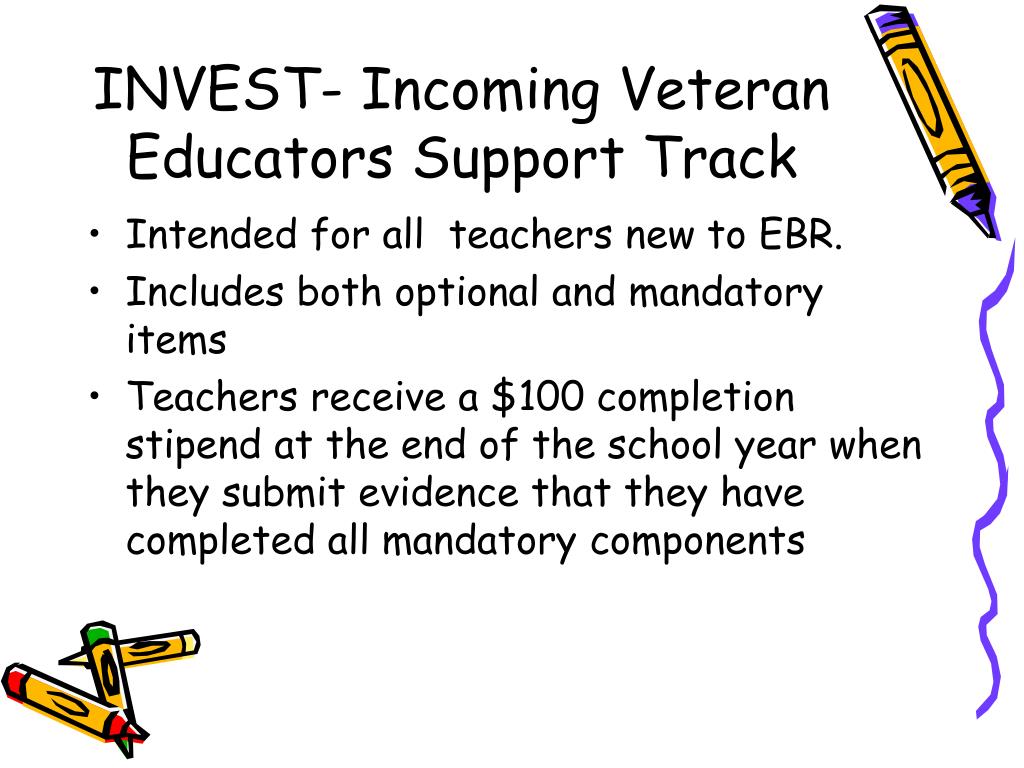 INVEST- Incoming Veteran Educators Support Track

• Intended for all teachers new to EBR.
• Includes both optional and mandatory items
• Teachers receive a \$100 completion stipend at the end of the school year when they submit evidence that they have completed all mandatory components